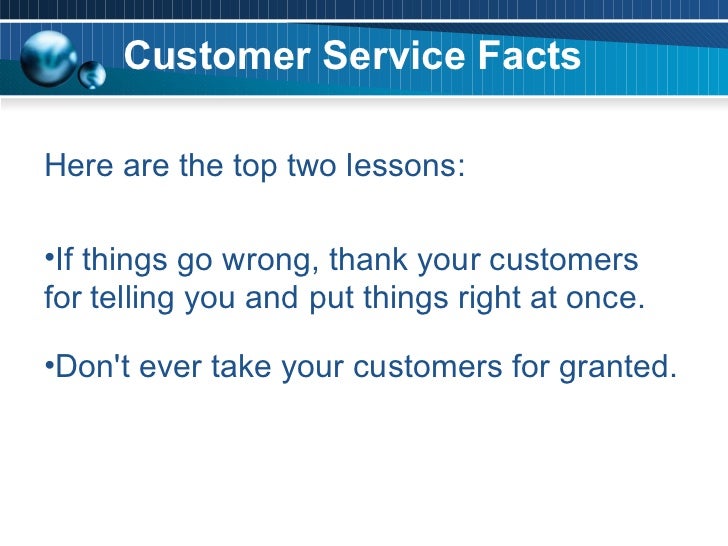 Customer Service Facts

Here are the top two lessons:

•If things go wrong, thank your customers for telling you and put things right at once.

•Don't ever take your customers for granted.